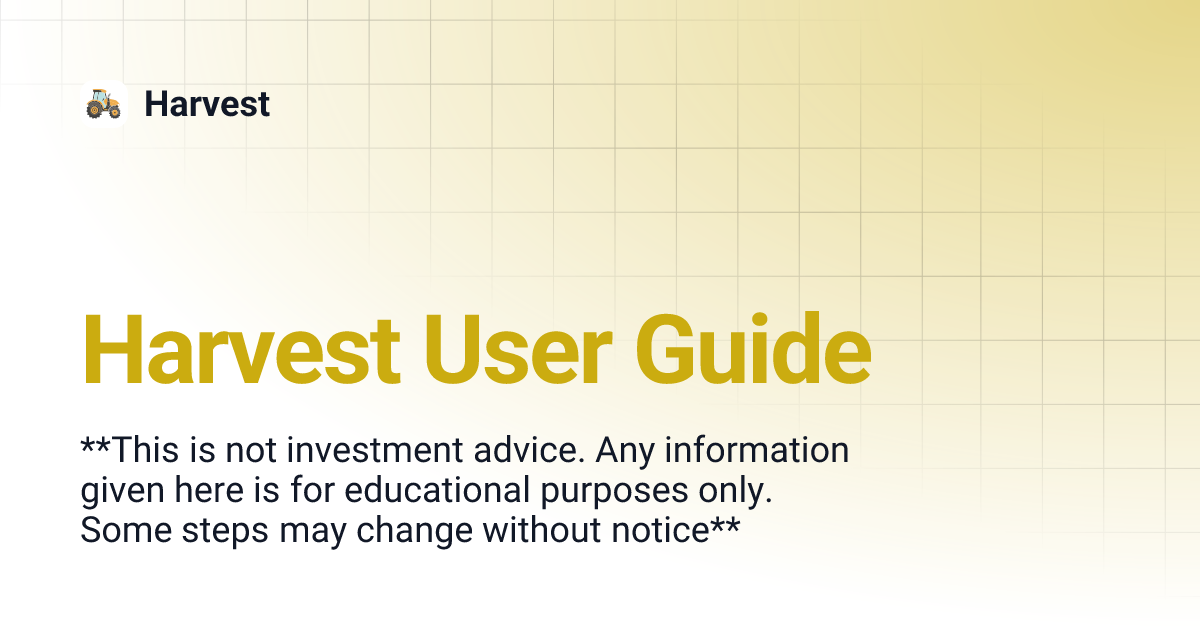 Harvest

Harvest User Guide

**This is not investment advice. Any information given here is for educational purposes only. Some steps may change without notice**